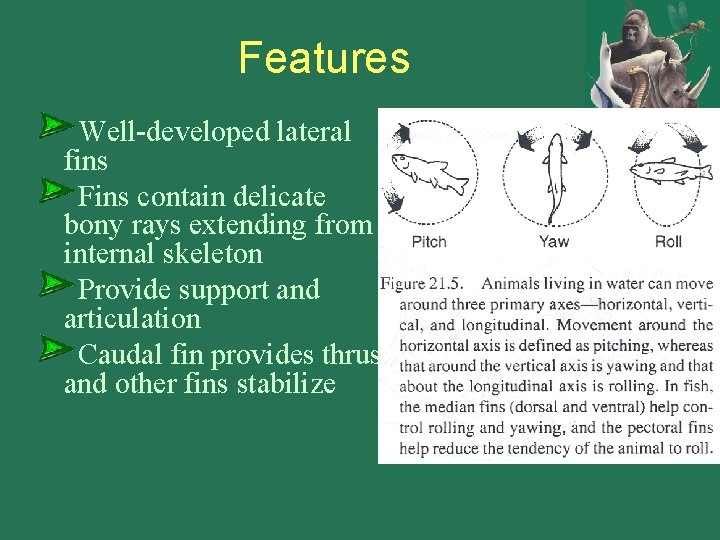 Features

Well-developed lateral fins

Fins contain delicate bony rays extending from internal skeleton

Provide support and articulation

Caudal fin provides thrus and other fins stabilize

Pitch

Yaw

Roll

Figure 21.5. Animals living in water can move around three primary axes—horizontal, vertical, and longitudinal. Movement around the horizontal axis is defined as pitching, whereas that around the vertical axis is yawing and that about the longitudinal axis is rolling. In fish, the median fins (dorsal and ventral) help control rolling and yawing, and the pectoral fins help reduce the tendency of the animal to roll.